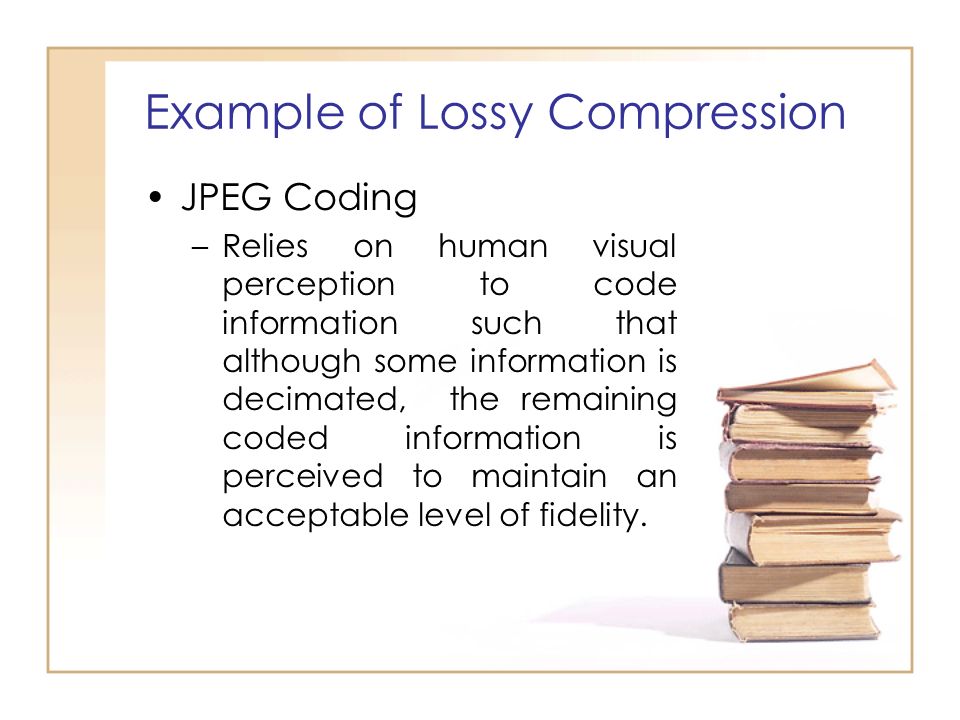 Example of Lossy Compression

• JPEG Coding

– Relies on human visual perception to code information such that although some information is decimated, the remaining coded information is perceived to maintain an acceptable level of fidelity.